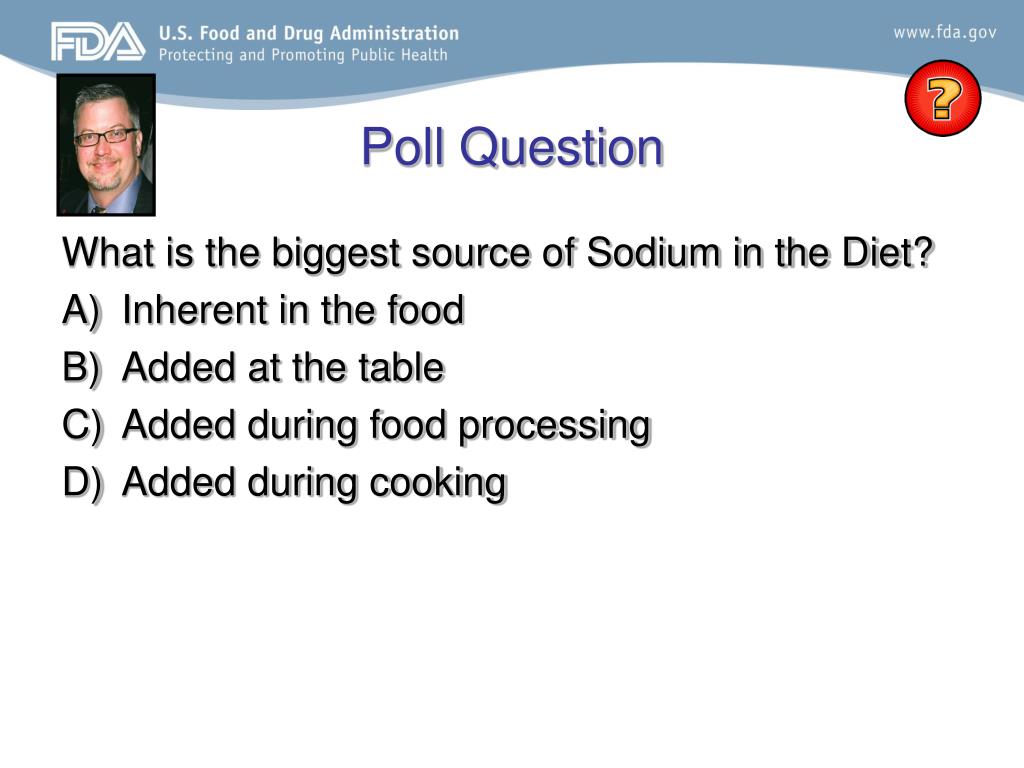 FDA U.S. Food and Drug Administration
Protecting and Promoting Public Health

www.fda.gov

?

Poll Question

What is the biggest source of Sodium in the Diet?
A) Inherent in the food
B) Added at the table
C) Added during food processing
D) Added during cooking